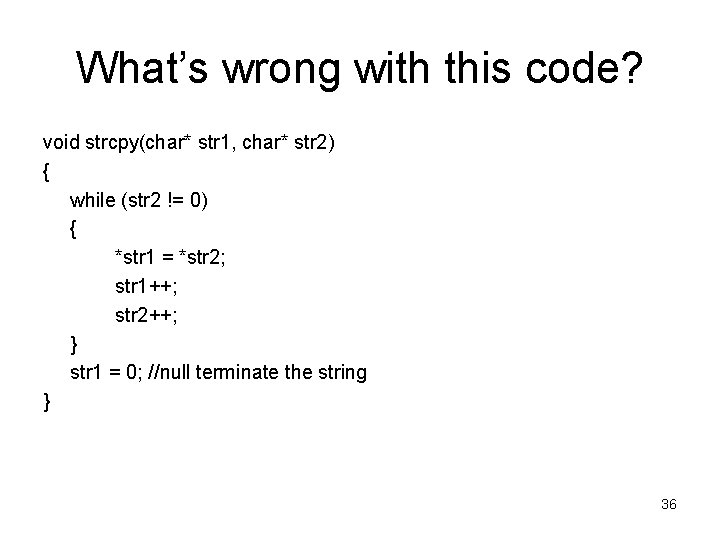 What's wrong with this code?

void strcpy(char* str1, char* str2)
{
while (str2 != 0)
{
*str1 = *str2;
str1++;
str2++;
}
str1 = 0; //null terminate the string
}

36